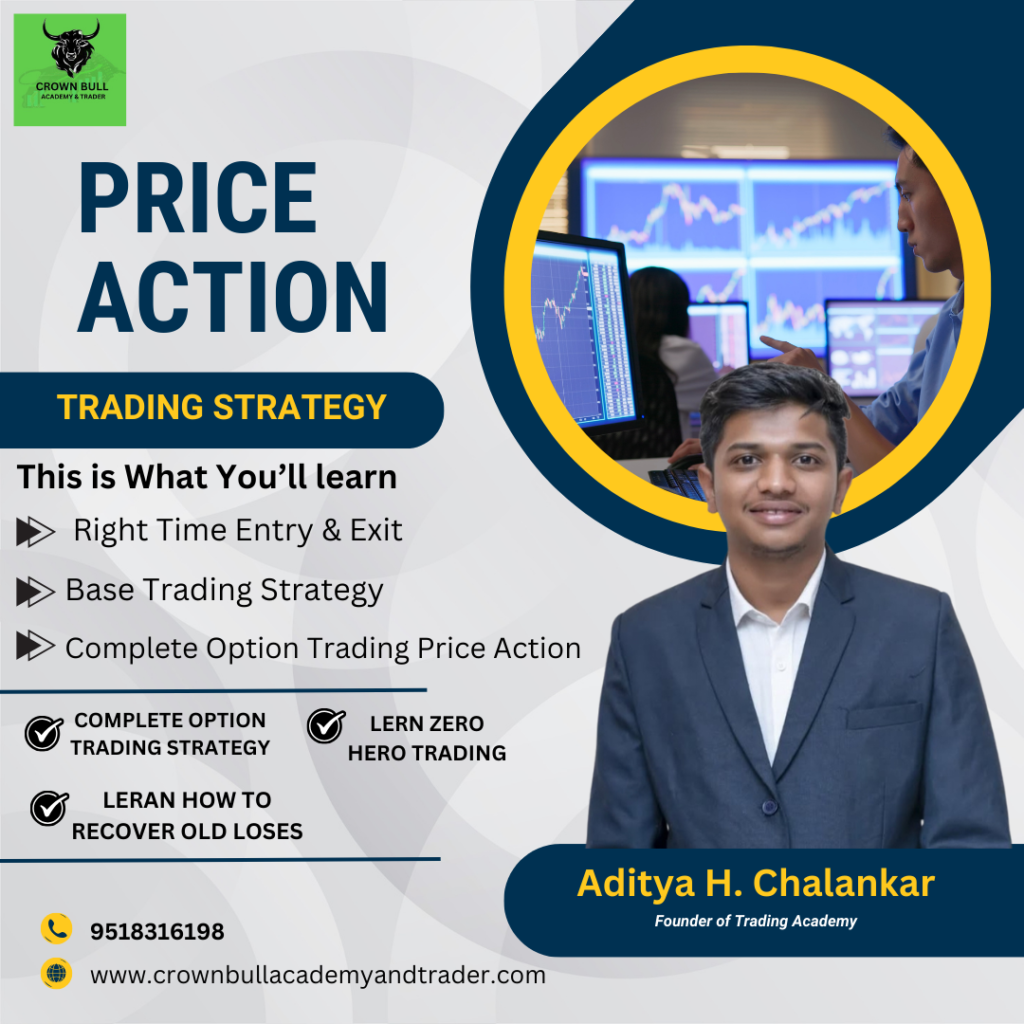 CROWN BULL
ACADEMY & TRADER

PRICE ACTION

TRADING STRATEGY

This is What You'll learn

Right Time Entry & Exit

Base Trading Strategy

Complete Option Trading Price Action

COMPLETE OPTION TRADING STRATEGY

LERN ZERO HERO TRADING

LERAN HOW TO RECOVER OLD LOSES

Aditya H. Chalankar
Founder of Trading Academy

9518316198

www.crownbullacademyandtrader.com